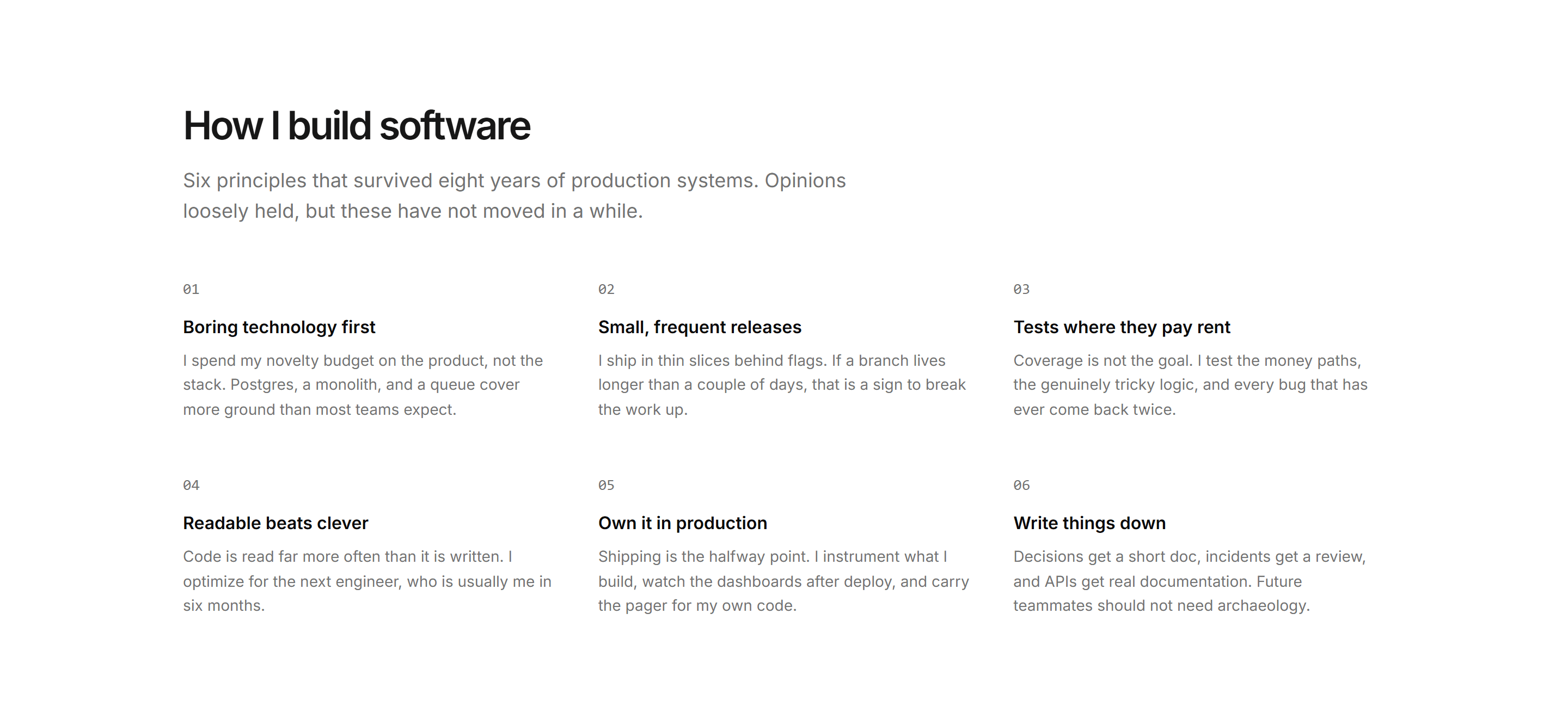 How I build software

Six principles that survived eight years of production systems. Opinions loosely held, but these have not moved in a while.

01

Boring technology first

I spend my novelty budget on the product, not the stack. Postgres, a monolith, and a queue cover more ground than most teams expect.

02

Small, frequent releases

I ship in thin slices behind flags. If a branch lives longer than a couple of days, that is a sign to break the work up.

03

Tests where they pay rent

Coverage is not the goal. I test the money paths, the genuinely tricky logic, and every bug that has ever come back twice.

04

Readable beats clever

Code is read far more often than it is written. I optimize for the next engineer, who is usually me in six months.

05

Own it in production

Shipping is the halfway point. I instrument what I build, watch the dashboards after deploy, and carry the pager for my own code.

06

Write things down

Decisions get a short doc, incidents get a review, and APIs get real documentation. Future teammates should not need archaeology.